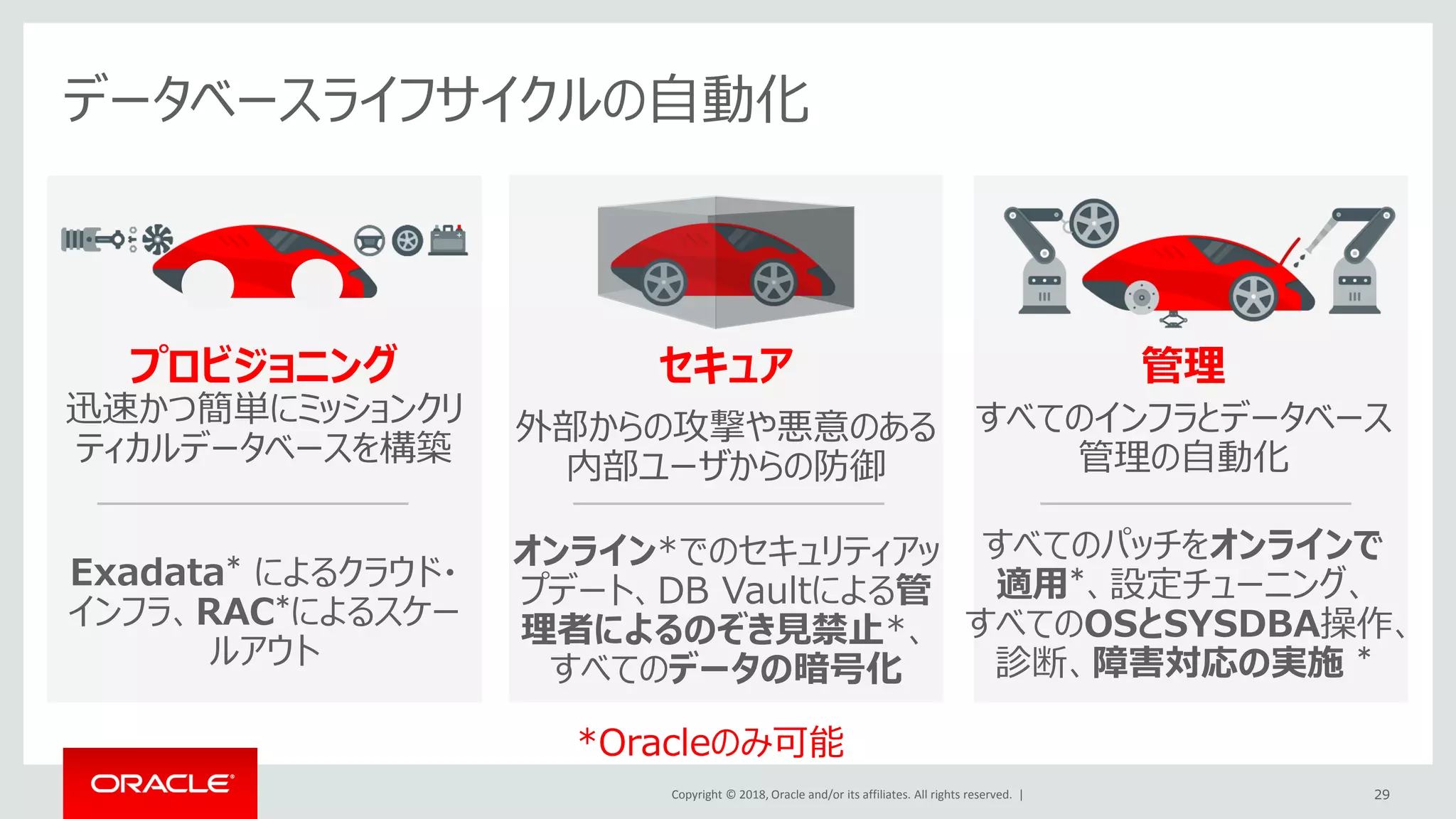 データベースライフサイクルの自動化

プロビジョニング
迅速かつ簡単にミッションクリティカルデータベースを構築

Exadata* によるクラウド・インフラ、RAC*によるスケールアウト

セキュア
外部からの攻撃や悪意のある内部ユーザからの防御

オンライン*でのセキュリティアップデート、DB Vaultによる管理者によるのぞき見禁止*、すべてのデータの暗号化

管理
すべてのインフラとデータベース管理の自動化

すべてのパッチをオンラインで適用*、設定チューニング、すべてのOSとSYSDBA操作、診断、障害対応の実施 *

*Oracleのみ可能

ORACLE

Copyright © 2018, Oracle and/or its affiliates. All rights reserved. |

29